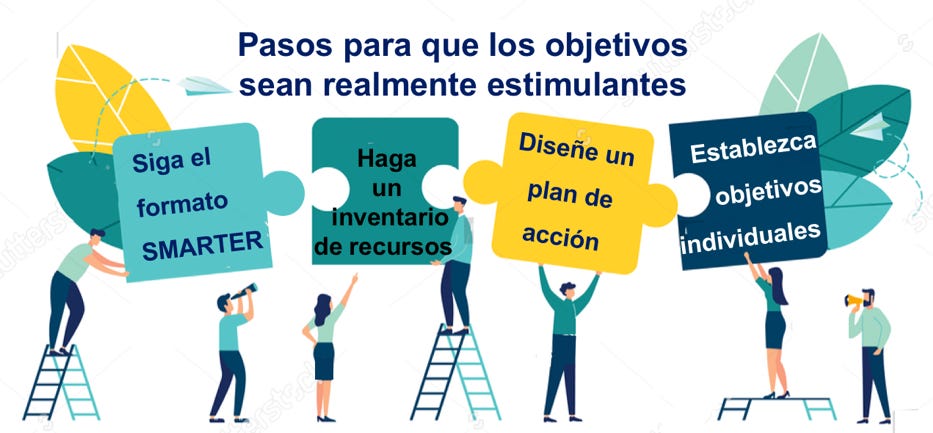 Pasos para que los objetivos sean realmente estimulantes

Siga el formato SMARTER

Haga un inventario de recursos

Diseñe un plan de acción

Establezca objetivos individuales